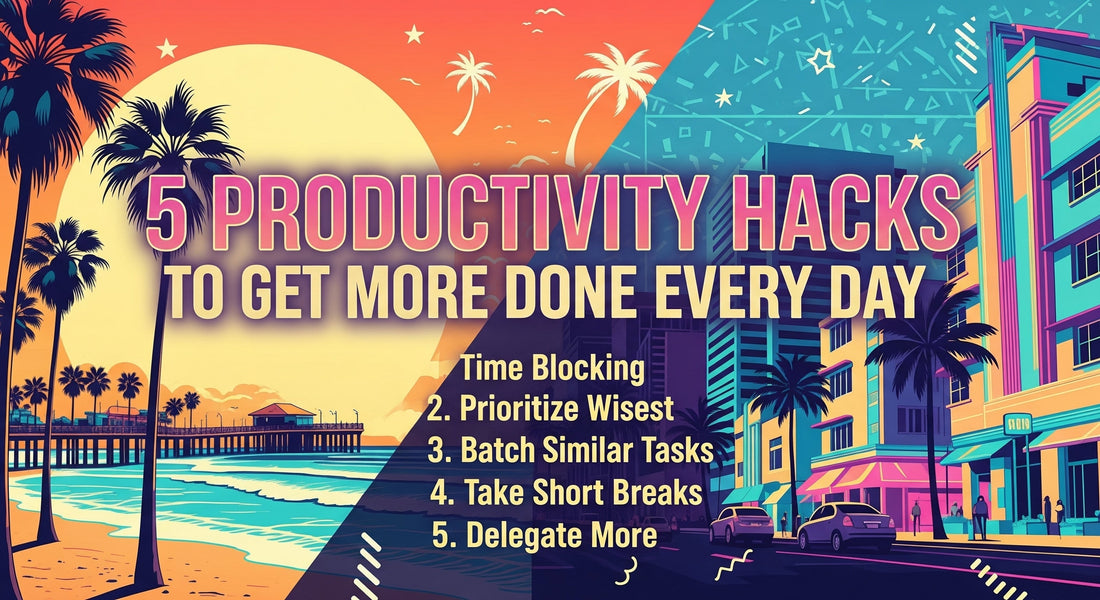 5 PRODUCTIVITY HACKS
TO GET MORE DONE EVERY DAY

Time Blocking
2. Prioritize Wisest
3. Batch Similar Tasks
4. Take Short Breaks
5. Delegate More